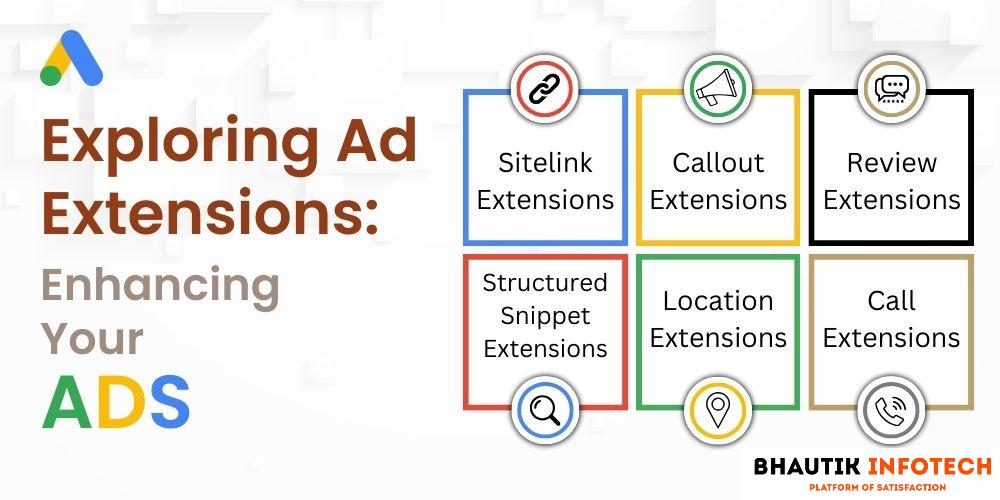 Exploring Ad Extensions:

Enhancing Your

ADS

Sitelink Extensions

Callout Extensions

Review Extensions

Structured Snippet Extensions

Location Extensions

Call Extensions

BHAUTIK INFOTECH
PLATFORM OF SATISFACTION